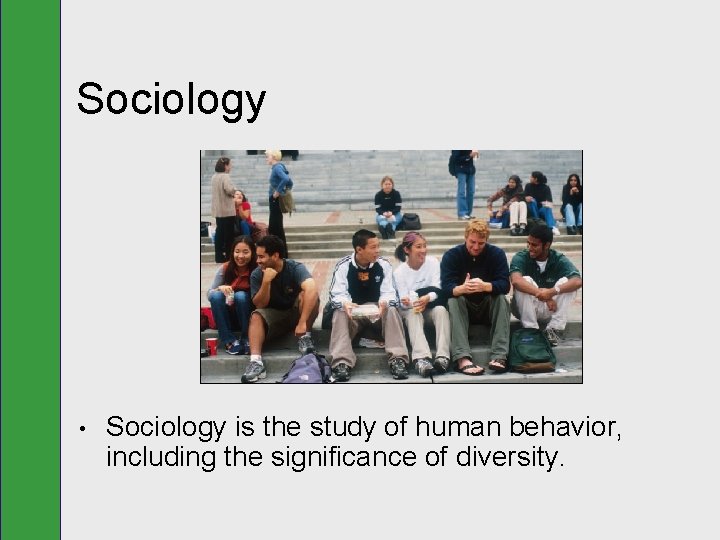 Sociology

• Sociology is the study of human behavior, including the significance of diversity.